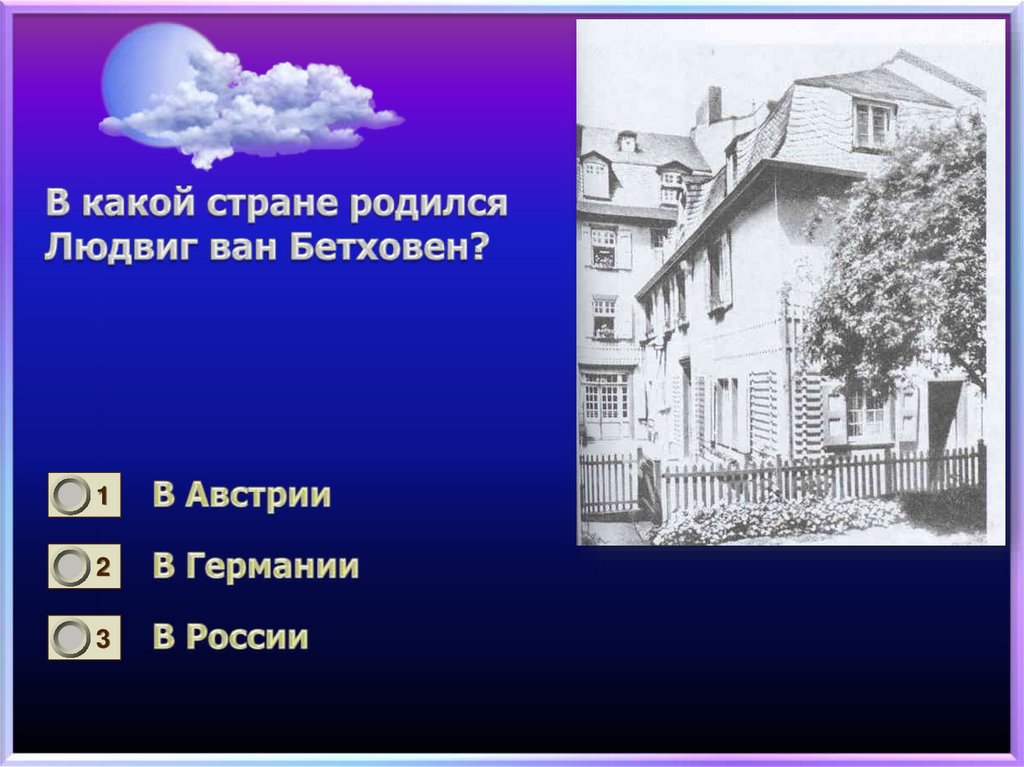 В какой стране родился Людвиг ван Бетховен?

1 В Австрии

2 В Германии

3 В России